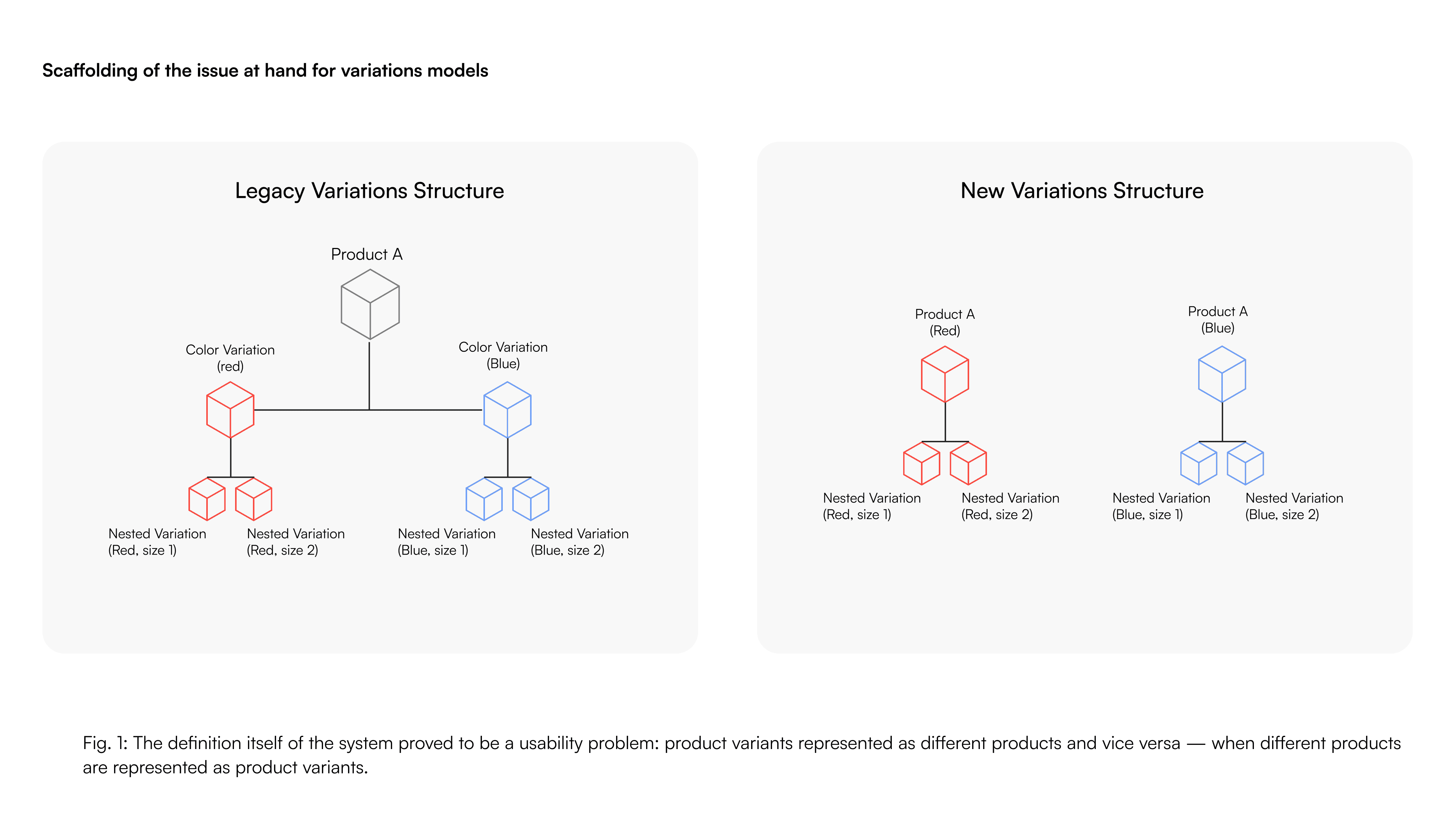 Scaffolding of the issue at hand for variations models

Legacy Variations Structure

Product A

Color Variation (red)

Color Variation (Blue)

Nested Variation (Red, size 1)

Nested Variation (Red, size 2)

Nested Variation (Blue, size 1)

Nested Variation (Blue, size 2)

New Variations Structure

Product A (Red)

Product A (Blue)

Nested Variation (Red, size 1)

Nested Variation (Red, size 2)

Nested Variation (Blue, size 1)

Nested Variation (Blue, size 2)

Fig. 1: The definition itself of the system proved to be a usability problem: product variants represented as different products and vice versa — when different products are represented as product variants.